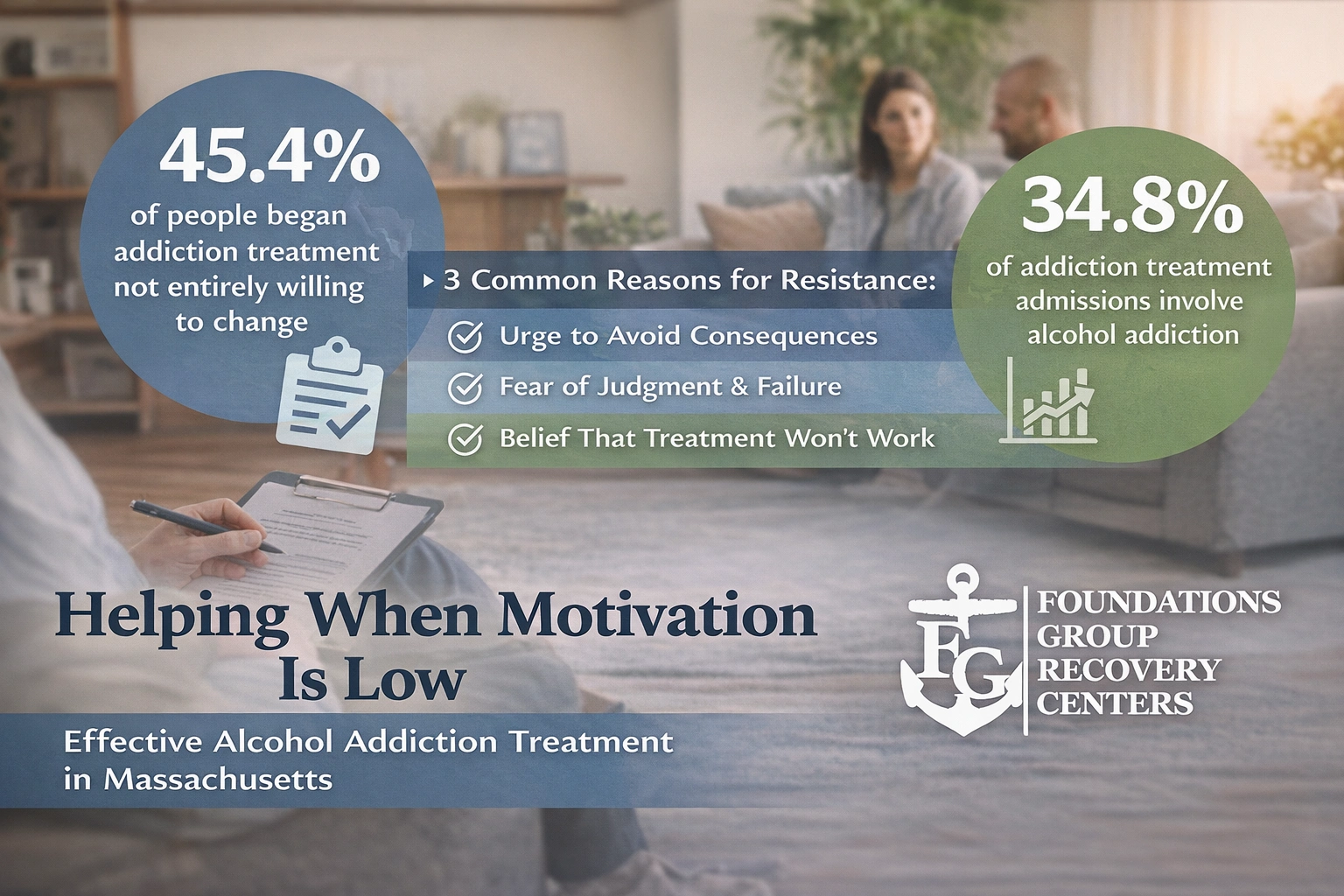 45.4%
of people began addiction treatment not entirely willing to change

3 Common Reasons for Resistance:
Urge to Avoid Consequences
Fear of Judgment & Failure
Belief That Treatment Won't Work

34.8%
of addiction treatment admissions involve alcohol addiction

Helping When Motivation Is Low

Effective Alcohol Addiction Treatment in Massachusetts

FG
FOUNDATIONS GROUP RECOVERY CENTERS